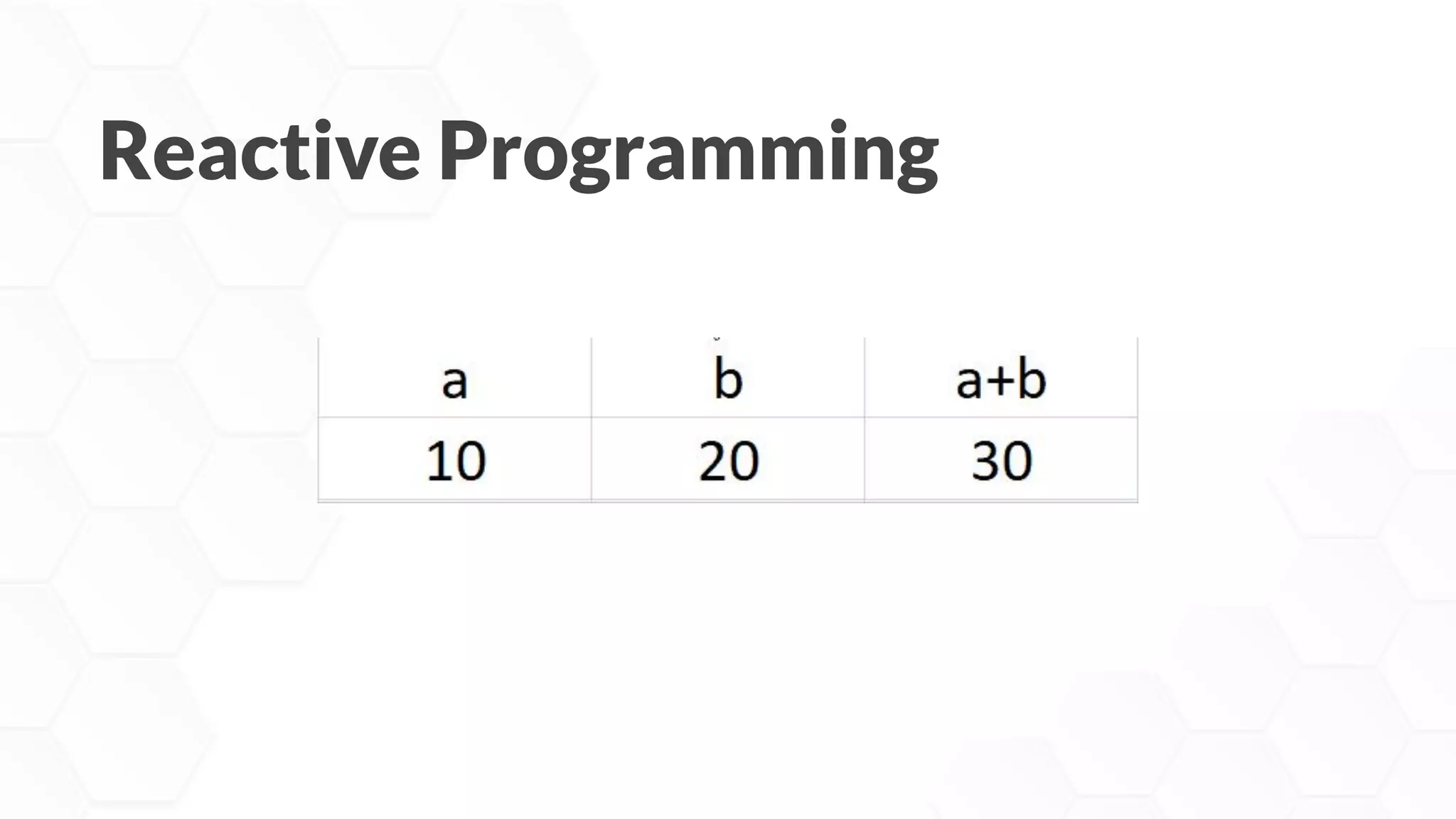 Reactive Programming

| a | b | a+b |
|---|---|---|
| 10 | 20 | 30 |